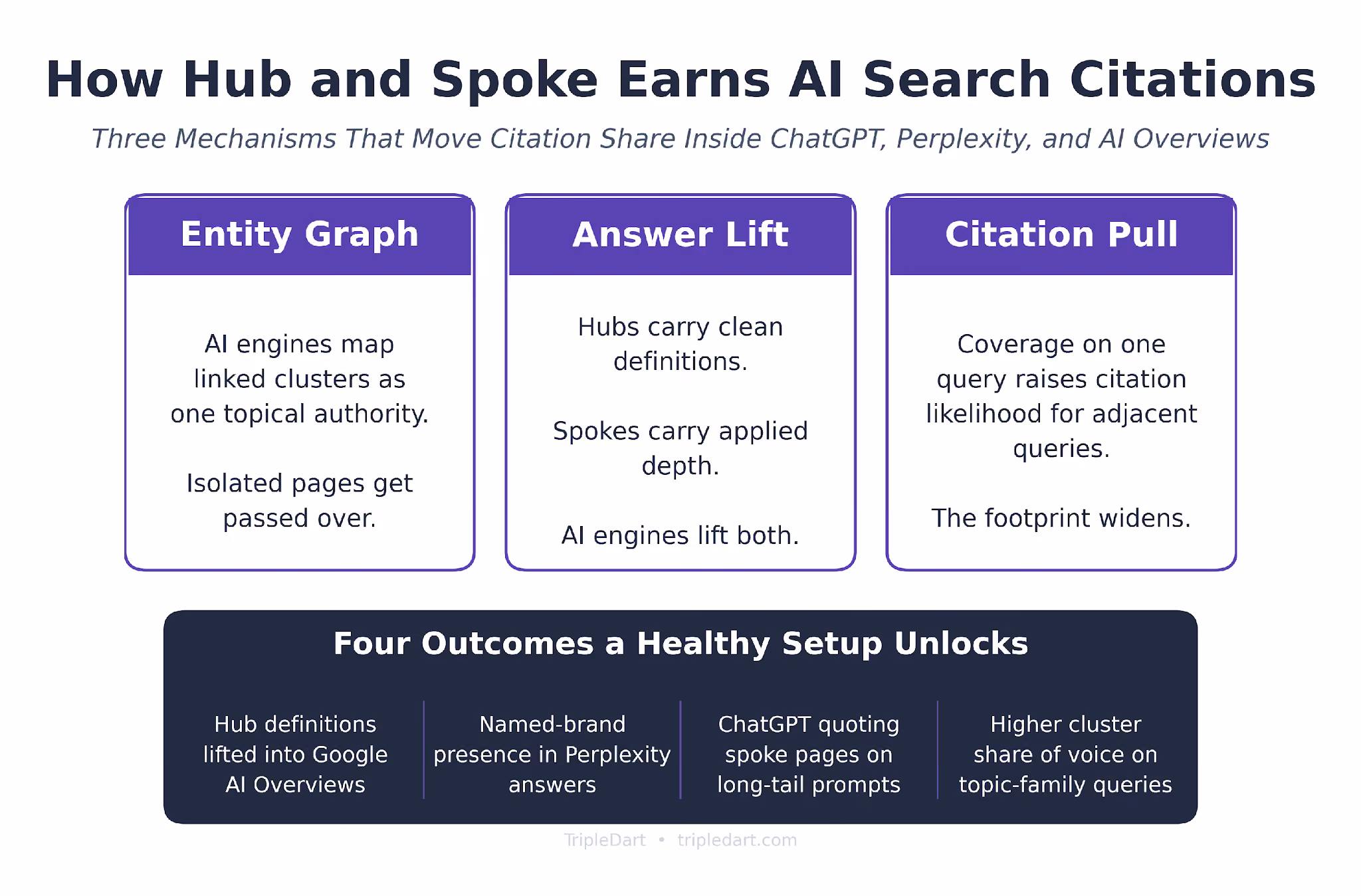 How Hub and Spoke Earns AI Search Citations

Three Mechanisms That Move Citation Share Inside ChatGPT, Perplexity, and AI Overviews

Entity Graph

AI engines map linked clusters as one topical authority.

Isolated pages get passed over.

Answer Lift

Hubs carry clean definitions.

Spokes carry applied depth.

AI engines lift both.

Citation Pull

Coverage on one query raises citation likelihood for adjacent queries.

The footprint widens.

Four Outcomes a Healthy Setup Unlocks

Hub definitions lifted into Google AI Overviews

Named-brand presence in Perplexity answers

ChatGPT quoting spoke pages on long-tail prompts

Higher cluster share of voice on topic-family queries

TripleDart • tripledart.com